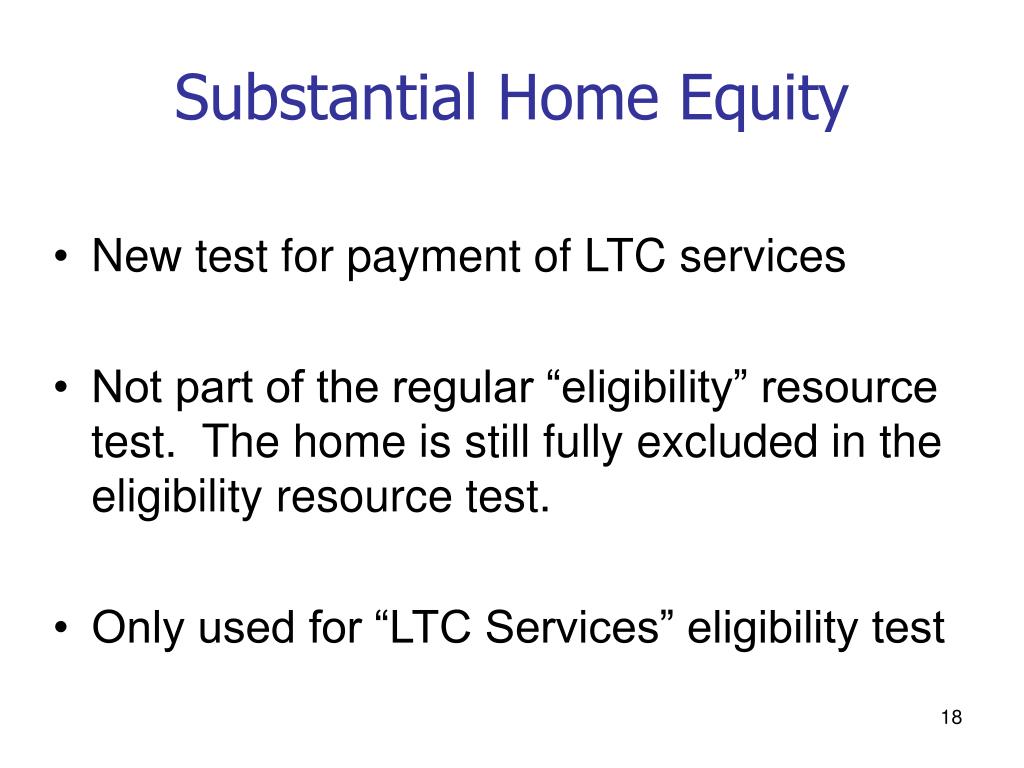 Substantial Home Equity

• New test for payment of LTC services

• Not part of the regular “eligibility” resource test. The home is still fully excluded in the eligibility resource test.

• Only used for “LTC Services” eligibility test

18